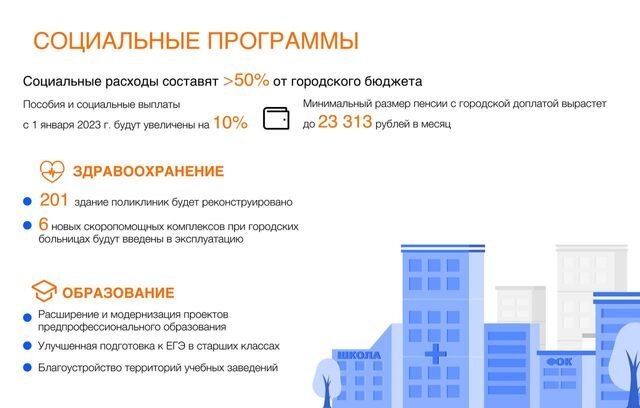 СОЦИАЛЬНЫЕ ПРОГРАММЫ

Социальные расходы составят >50% от городского бюджета

Пособия и социальные выплаты с 1 января 2023 г. будут увеличены на 10%

Минимальный размер пенсии с городской доплатой вырастет до 23 313 рублей в месяц

ЗДРАВООХРАНЕНИЕ

201 здание поликлиник будет реконструировано

6 новых скоропомощных комплексов при городских больницах будут введены в эксплуатацию

ОБРАЗОВАНИЕ

Расширение и модернизация проектов предпрофессионального образования

Улучшенная подготовка к ЕГЭ в старших классах

Благоустройство территорий учебных заведений

ШКОЛА

ФОК